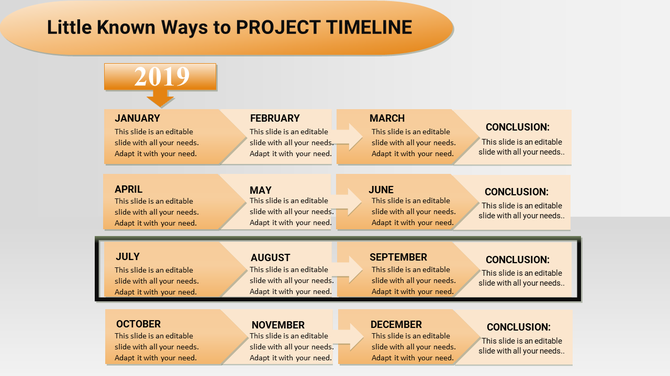 Little Known Ways to PROJECT TIMELINE

2019

JANUARY
This slide is an editable slide with all your needs. Adapt it with your need.

FEBRUARY
This slide is an editable slide with all your needs. Adapt it with your need.

MARCH
This slide is an editable slide with all your needs. Adapt it with your need.

CONCLUSION:
This slide is an editable slide with all your needs..

APRIL
This slide is an editable slide with all your needs. Adapt it with your need.

MAY
This slide is an editable slide with all your needs. Adapt it with your need.

JUNE
This slide is an editable slide with all your needs. Adapt it with your need.

CONCLUSION:
This slide is an editable slide with all your needs..

JULY
This slide is an editable slide with all your needs. Adapt it with your need.

AUGUST
This slide is an editable slide with all your needs. Adapt it with your need.

SEPTEMBER
This slide is an editable slide with all your needs. Adapt it with your need.

CONCLUSION:
This slide is an editable slide with all your needs..

OCTOBER
This slide is an editable slide with all your needs. Adapt it with your need.

NOVEMBER
This slide is an editable slide with all your needs. Adapt it with your need.

DECEMBER
This slide is an editable slide with all your needs. Adapt it with your need.

CONCLUSION:
This slide is an editable slide with all your needs..